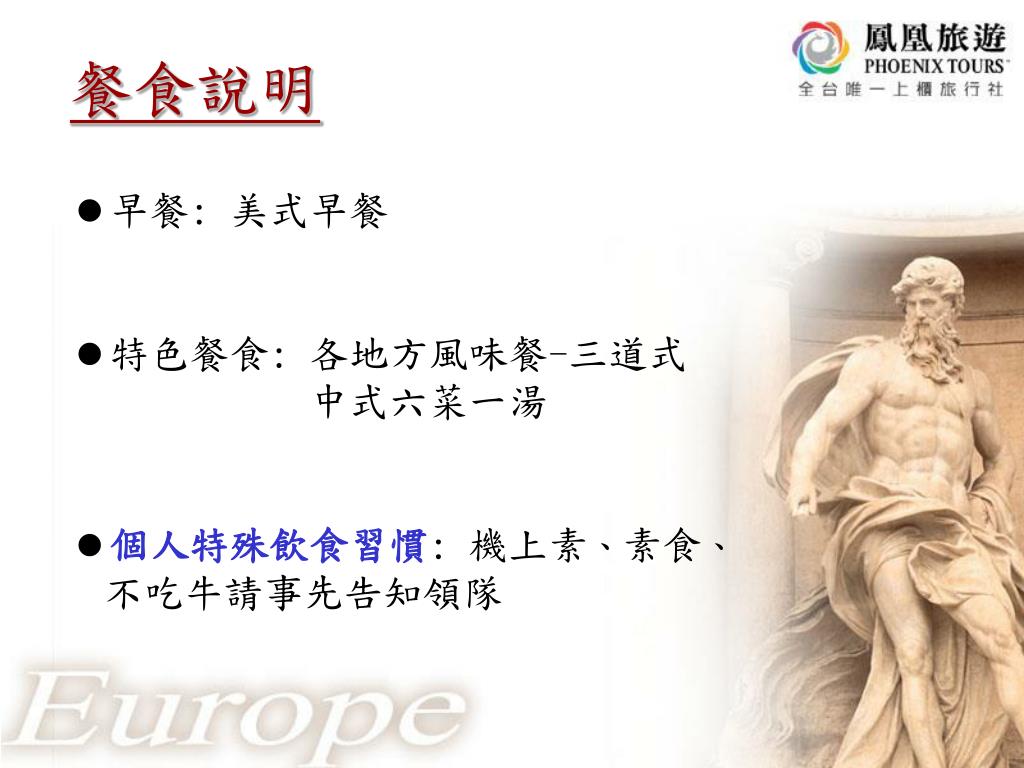 餐食說明

鳳凰旅遊
PHOENIX TOURS
全台唯一上櫃旅行社

● 早餐: 美式早餐

● 特色餐食: 各地方風味餐-三道式
中式六菜一湯

● 個人特殊飲食習慣: 機上素、素食、不吃牛請事先告知領隊

Europe